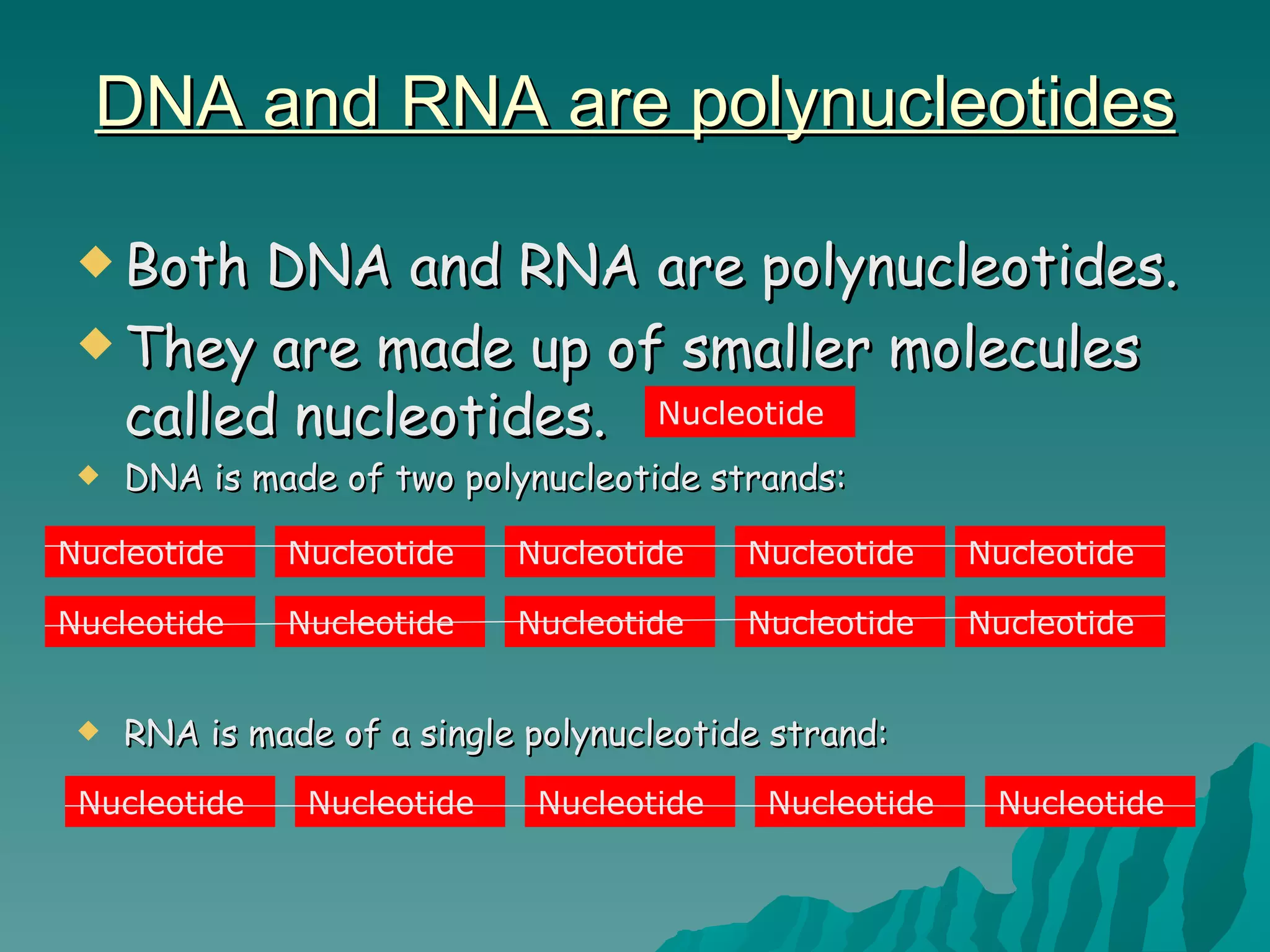 DNA and RNA are polynucleotides

Both DNA and RNA are polynucleotides.

They are made up of smaller molecules called nucleotides.

Nucleotide

DNA is made of two polynucleotide strands:

Nucleotide Nucleotide Nucleotide Nucleotide Nucleotide

Nucleotide Nucleotide Nucleotide Nucleotide Nucleotide

RNA is made of a single polynucleotide strand:

Nucleotide Nucleotide Nucleotide Nucleotide Nucleotide